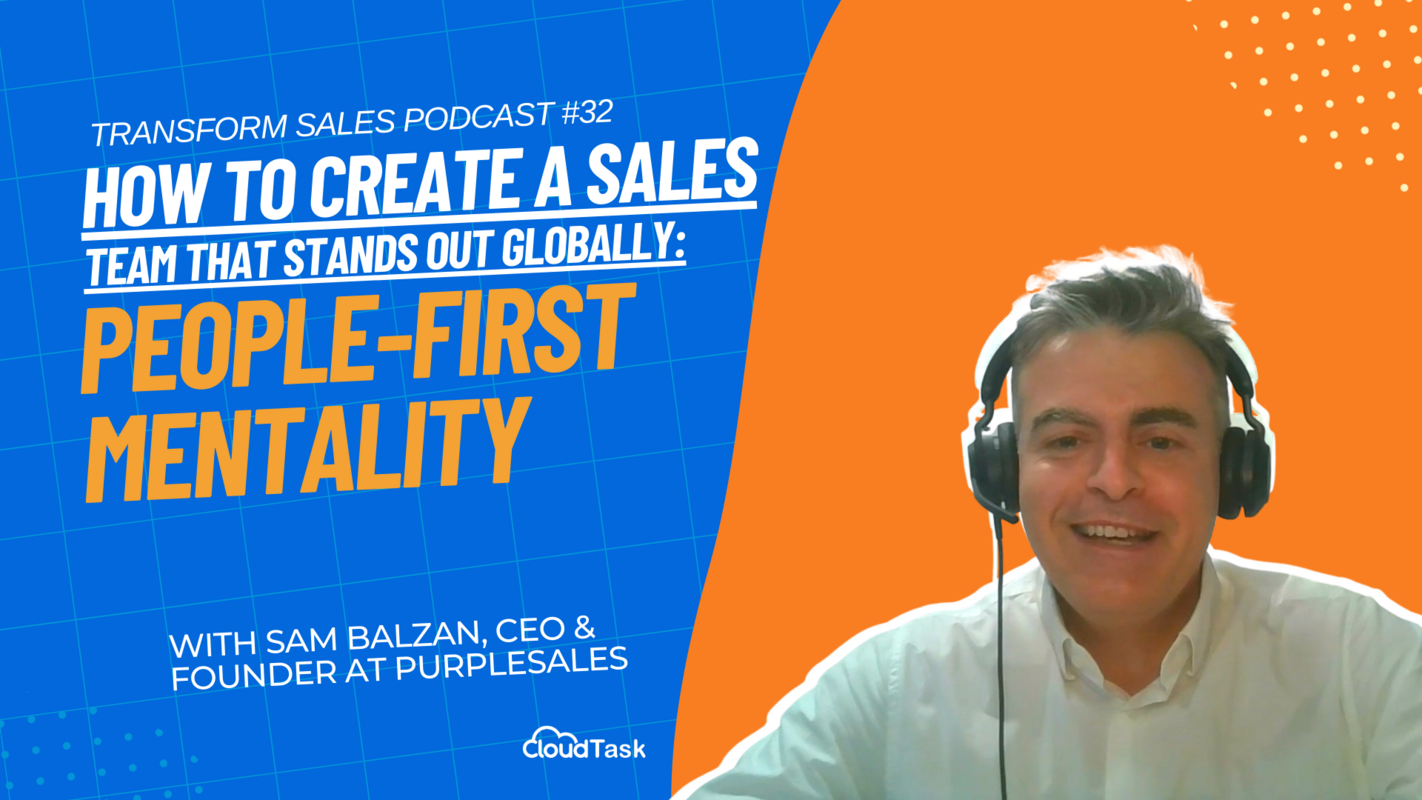 TRANSFORM SALES PODCAST #32

HOW TO CREATE A SALES TEAM THAT STANDS OUT GLOBALLY:

PEOPLE-FIRST MENTALITY

WITH SAM BALZAN, CEO & FOUNDER AT PURPLESALES

CloudTask